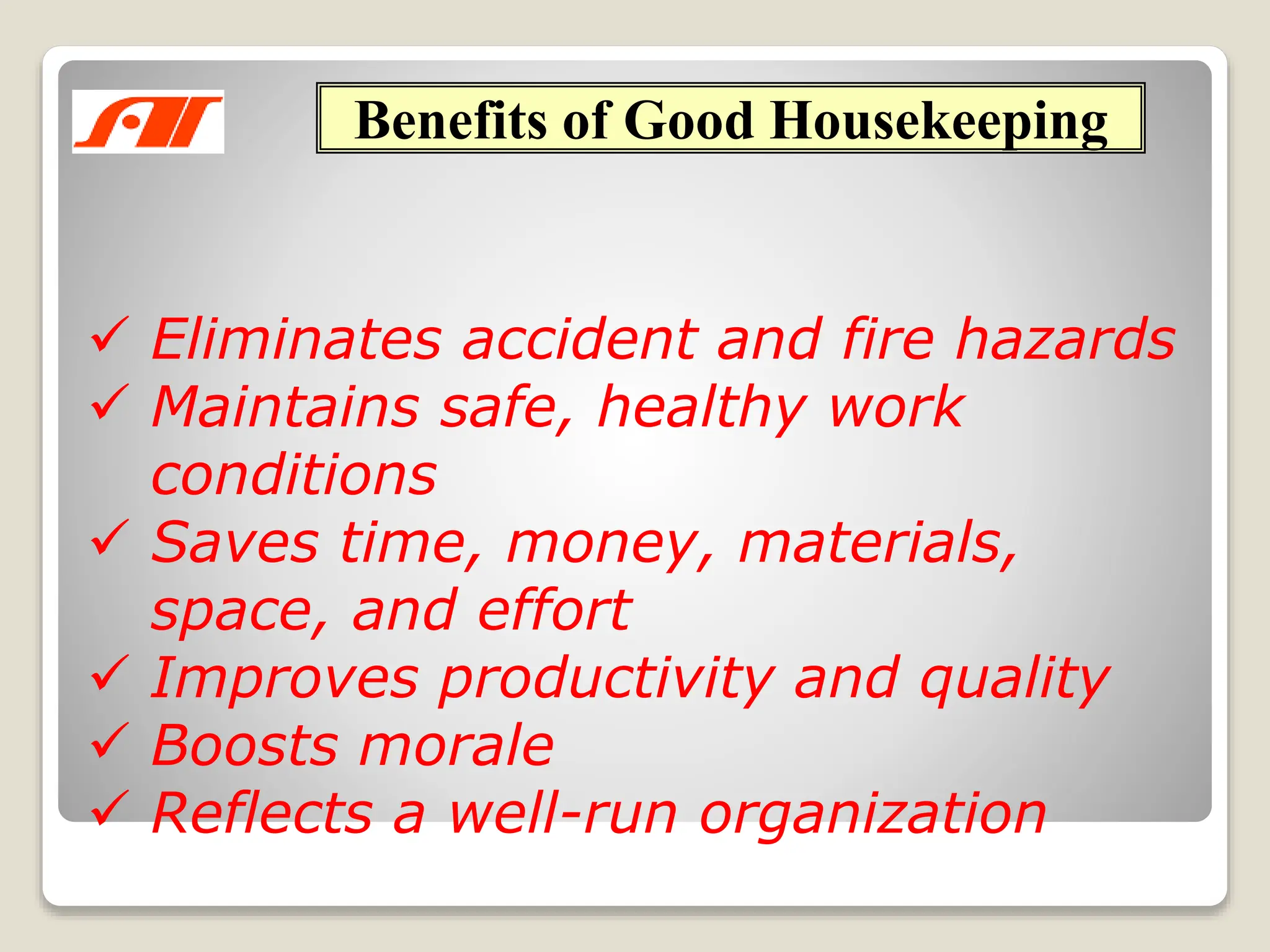 Benefits of Good Housekeeping

✓ Eliminates accident and fire hazards
✓ Maintains safe, healthy work conditions
✓ Saves time, money, materials, space, and effort
✓ Improves productivity and quality
✓ Boosts morale
✓ Reflects a well-run organization